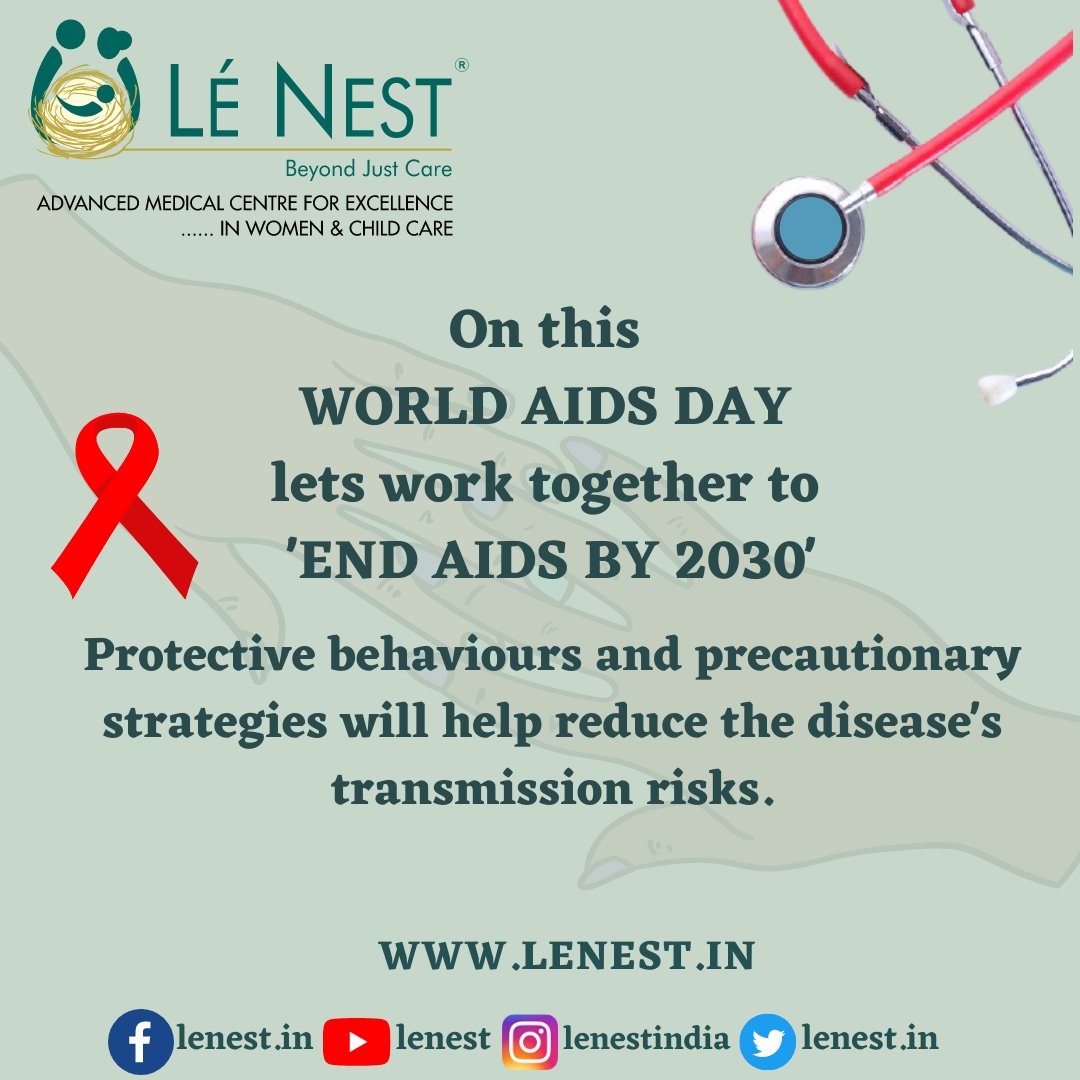 LÉ NEST®
Beyond Just Care
ADVANCED MEDICAL CENTRE FOR EXCELLENCE
...... IN WOMEN & CHILD CARE

On this
WORLD AIDS DAY
lets work together to
'END AIDS BY 2030'

Protective behaviours and precautionary strategies will help reduce the disease's transmission risks.

WWW.LENEST.IN

lenest.in lenest lenestindia lenest.in